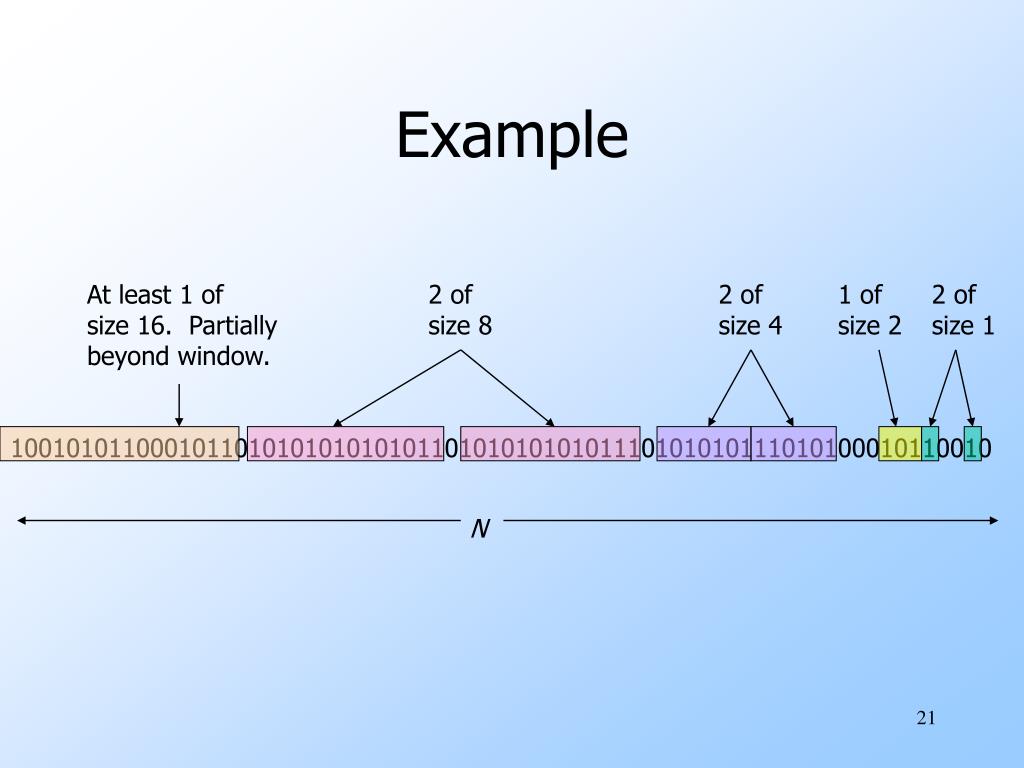 Example

At least 1 of size 16. Partially beyond window.

2 of size 8

2 of size 4

1 of size 2

2 of size 1

1001010110001011010101010101011010101010101110101010111010100010110010

N

21